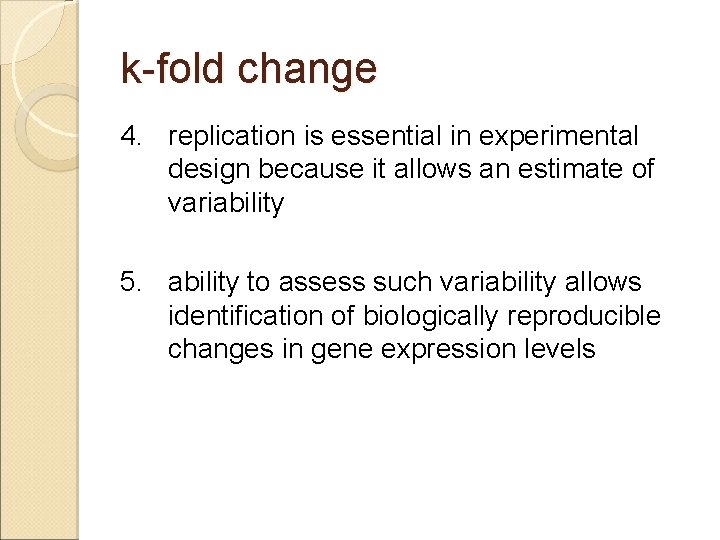 k-fold change

4. replication is essential in experimental design because it allows an estimate of variability

5. ability to assess such variability allows identification of biologically reproducible changes in gene expression levels